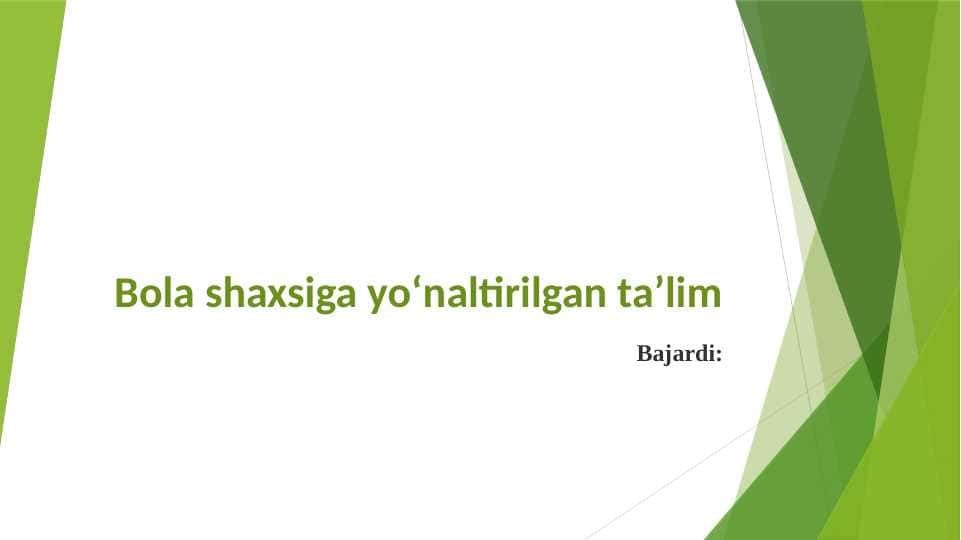 Bola shaxsiga yo‘naltirilgan ta’lim

Bajardi: